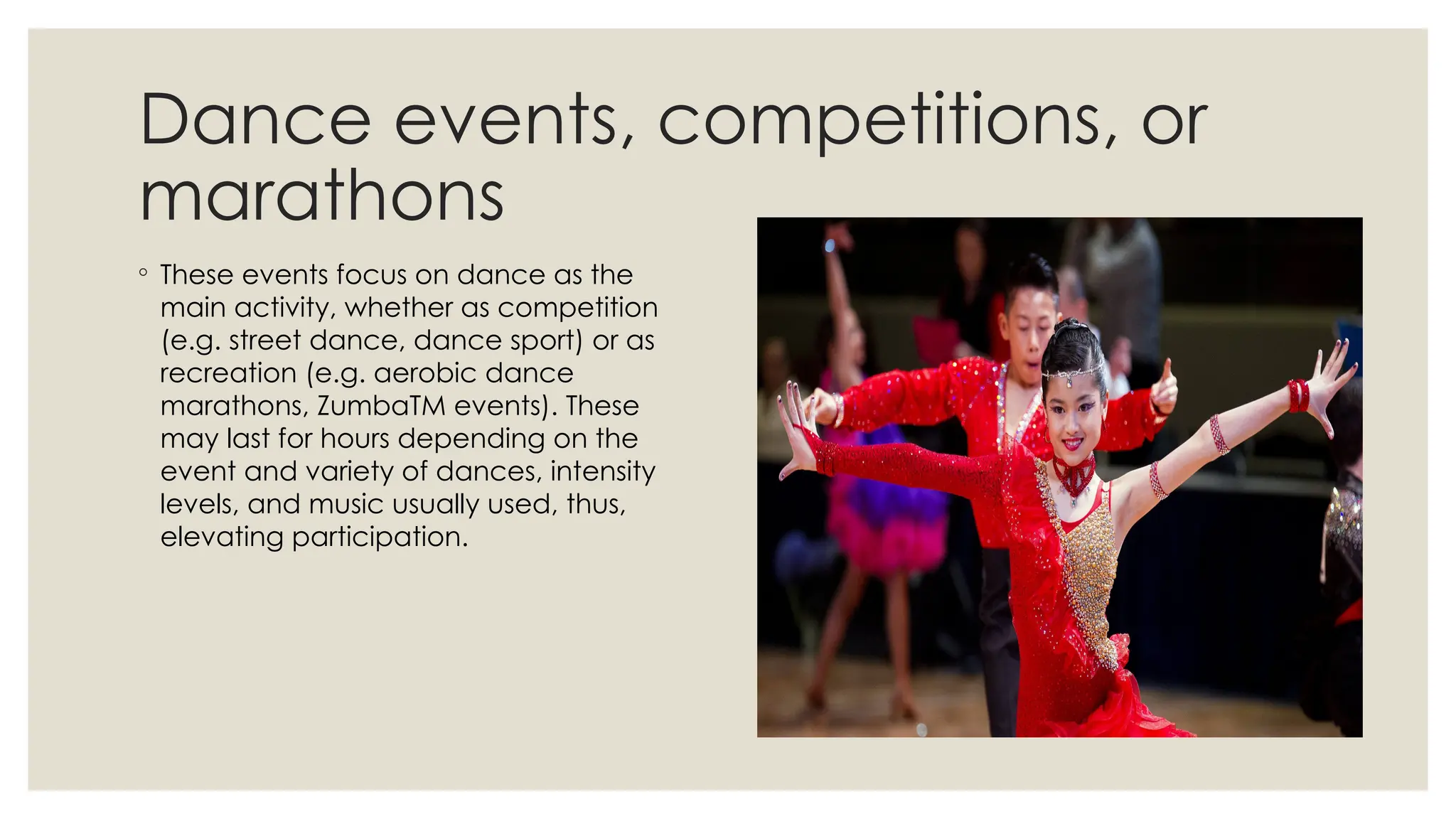 Dance events, competitions, or marathons

◦ These events focus on dance as the main activity, whether as competition (e.g. street dance, dance sport) or as recreation (e.g. aerobic dance marathons, ZumbaTM events). These may last for hours depending on the event and variety of dances, intensity levels, and music usually used, thus, elevating participation.